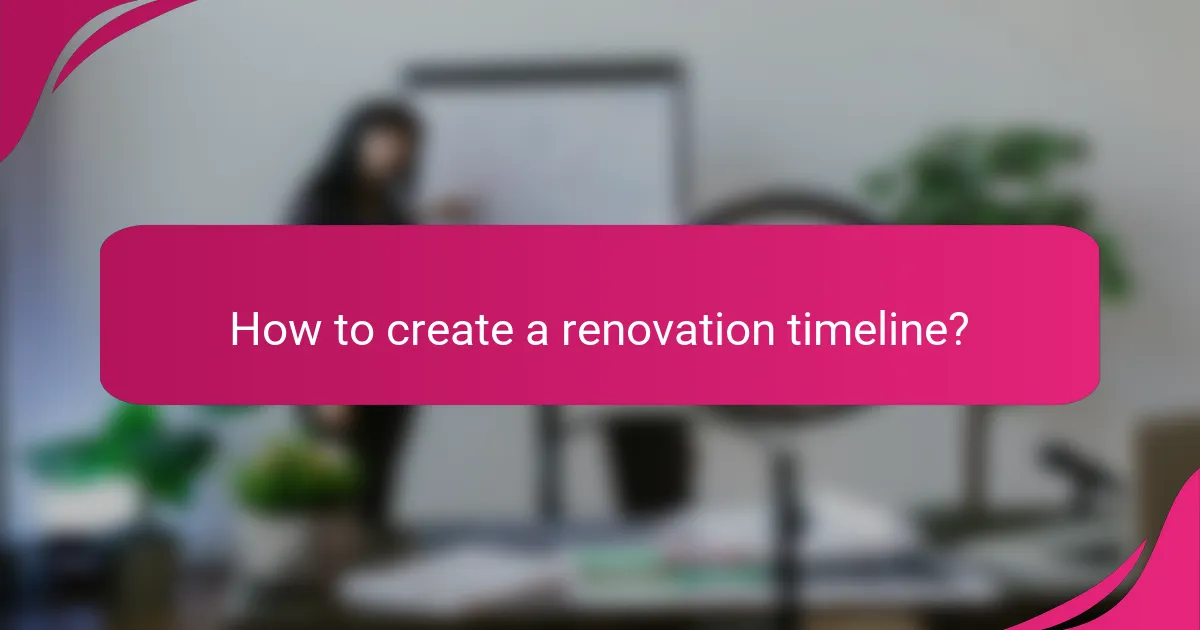 How to create a renovation timeline?